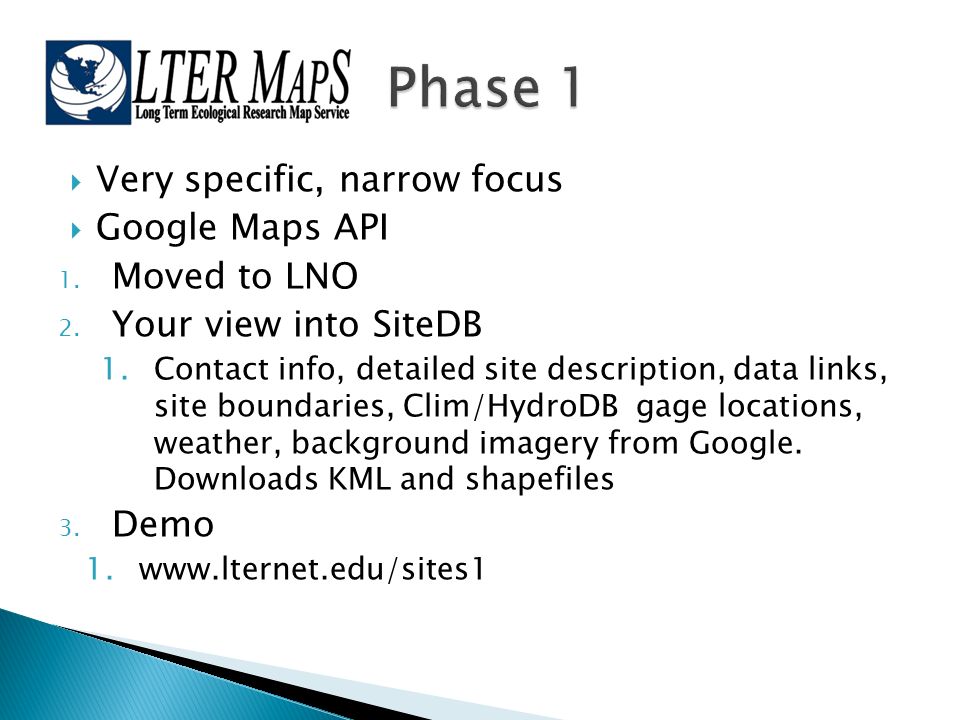 LTER MAPS
Long Term Ecological Research Map Service

Phase 1

Very specific, narrow focus
Google Maps API
1. Moved to LNO
2. Your view into SiteDB
1. Contact info, detailed site description, data links, site boundaries, Clim/HydroDB gage locations, weather, background imagery from Google. Downloads KML and shapefiles
3. Demo
1. www.lternet.edu/sites1